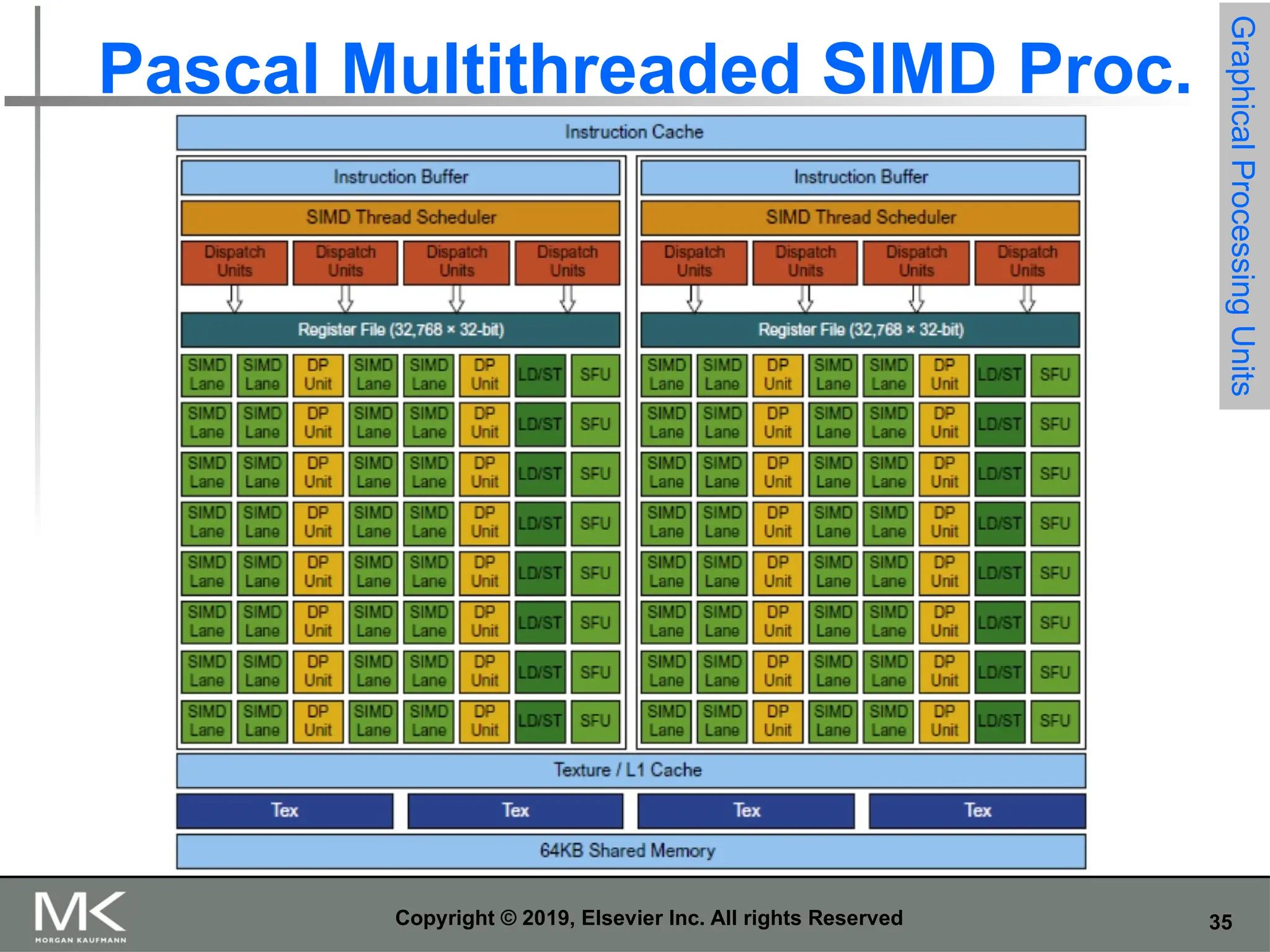 Pascal Multithreaded SIMD Proc.

Graphical Processing Units

Instruction Cache

Instruction Buffer

SIMD Thread Scheduler

Dispatch Units | Dispatch Units | Dispatch Units | Dispatch Units

Register File (32,768 × 32-bit)

| SIMD Lane | SIMD Lane | DP Unit | SIMD Lane | SIMD Lane | DP Unit | LD/ST | SFU |
|---|---|---|---|---|---|---|---|
| SIMD Lane | SIMD Lane | DP Unit | SIMD Lane | SIMD Lane | DP Unit | LD/ST | SFU |
| SIMD Lane | SIMD Lane | DP Unit | SIMD Lane | SIMD Lane | DP Unit | LD/ST | SFU |
| SIMD Lane | SIMD Lane | DP Unit | SIMD Lane | SIMD Lane | DP Unit | LD/ST | SFU |
| SIMD Lane | SIMD Lane | DP Unit | SIMD Lane | SIMD Lane | DP Unit | LD/ST | SFU |
| SIMD Lane | SIMD Lane | DP Unit | SIMD Lane | SIMD Lane | DP Unit | LD/ST | SFU |
| SIMD Lane | SIMD Lane | DP Unit | SIMD Lane | SIMD Lane | DP Unit | LD/ST | SFU |
| SIMD Lane | SIMD Lane | DP Unit | SIMD Lane | SIMD Lane | DP Unit | LD/ST | SFU |

Instruction Buffer

SIMD Thread Scheduler

Dispatch Units | Dispatch Units | Dispatch Units | Dispatch Units

Register File (32,768 × 32-bit)

| SIMD Lane | SIMD Lane | DP Unit | SIMD Lane | SIMD Lane | DP Unit | LD/ST | SFU |
|---|---|---|---|---|---|---|---|
| SIMD Lane | SIMD Lane | DP Unit | SIMD Lane | SIMD Lane | DP Unit | LD/ST | SFU |
| SIMD Lane | SIMD Lane | DP Unit | SIMD Lane | SIMD Lane | DP Unit | LD/ST | SFU |
| SIMD Lane | SIMD Lane | DP Unit | SIMD Lane | SIMD Lane | DP Unit | LD/ST | SFU |
| SIMD Lane | SIMD Lane | DP Unit | SIMD Lane | SIMD Lane | DP Unit | LD/ST | SFU |
| SIMD Lane | SIMD Lane | DP Unit | SIMD Lane | SIMD Lane | DP Unit | LD/ST | SFU |
| SIMD Lane | SIMD Lane | DP Unit | SIMD Lane | SIMD Lane | DP Unit | LD/ST | SFU |
| SIMD Lane | SIMD Lane | DP Unit | SIMD Lane | SIMD Lane | DP Unit | LD/ST | SFU |

Texture / L1 Cache

Tex | Tex | Tex | Tex

64KB Shared Memory

MK MORGAN KAUFMANN

Copyright © 2019, Elsevier Inc. All rights Reserved

35